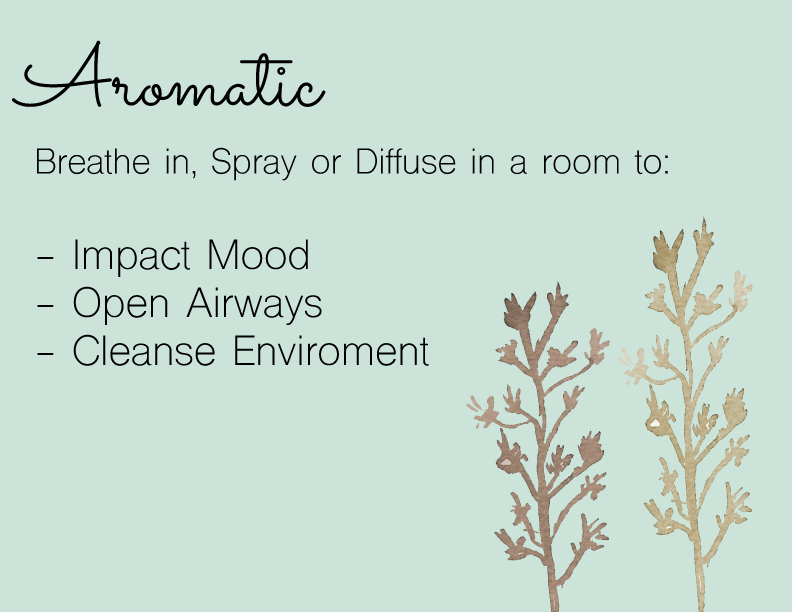 Aromatic

Breathe in, Spray or Diffuse in a room to:

- Impact Mood
- Open Airways
- Cleanse Enviroment